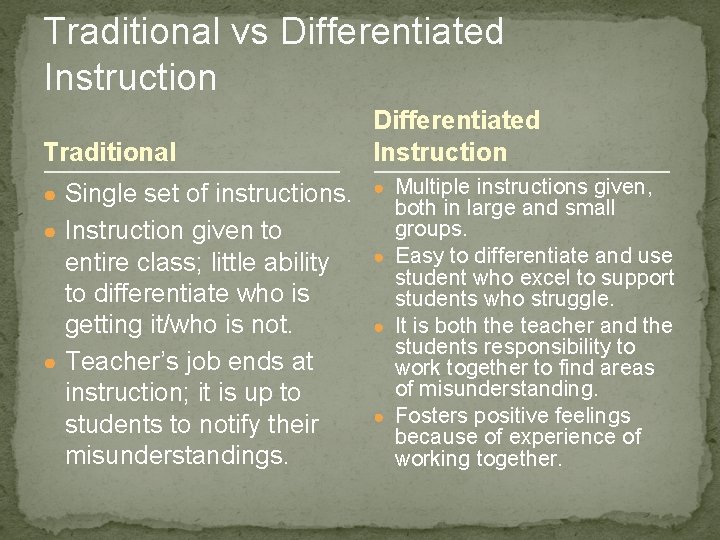 Traditional vs Differentiated Instruction

Traditional

- Single set of instructions.
- Instruction given to entire class; little ability to differentiate who is getting it/who is not.
- Teacher's job ends at instruction; it is up to students to notify their misunderstandings.

Differentiated Instruction

- Multiple instructions given, both in large and small groups.
- Easy to differentiate and use student who excel to support students who struggle.
- It is both the teacher and the students responsibility to work together to find areas of misunderstanding.
- Fosters positive feelings because of experience of working together.